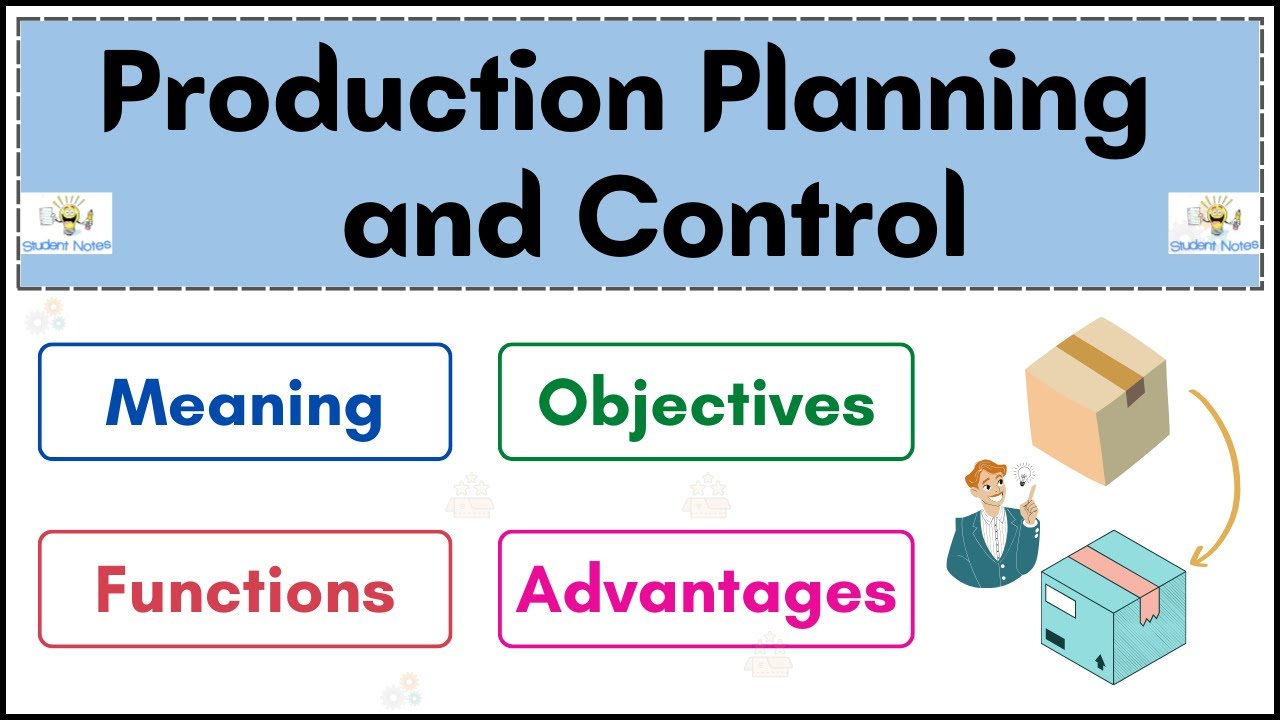 Production Planning and Control

Student Notes

Student Notes

Meaning

Objectives

Functions

Advantages